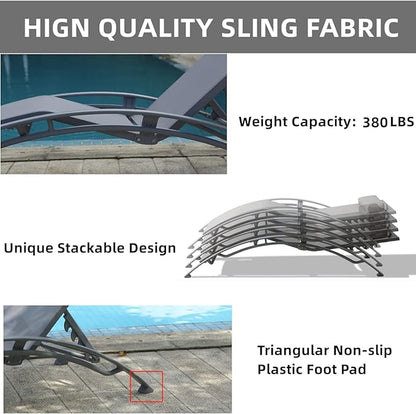 HIGN QUALITY SLING FABRIC

Weight Capacity: 380LBS

Unique Stackable Design

Triangular Non-slip Plastic Foot Pad